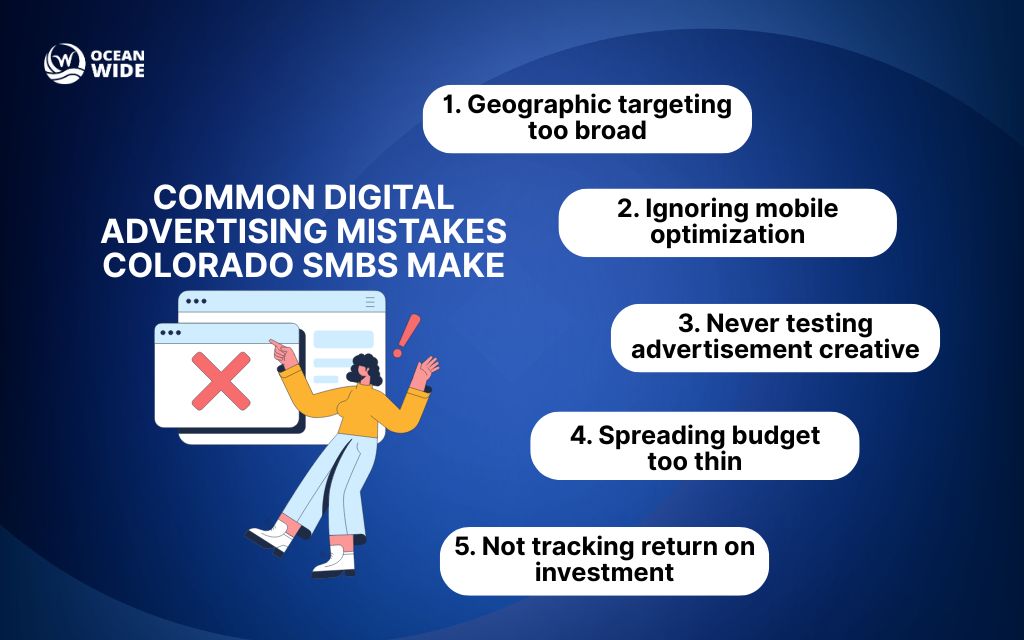 OCEAN WIDE

COMMON DIGITAL ADVERTISING MISTAKES COLORADO SMBS MAKE

1. Geographic targeting too broad

2. Ignoring mobile optimization

3. Never testing advertisement creative

4. Spreading budget too thin

5. Not tracking return on investment